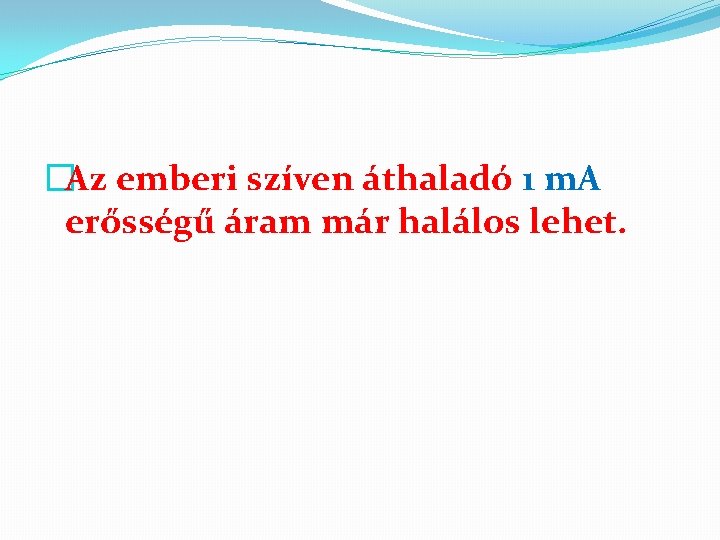 Az emberi szíven áthaladó 1 mA erősségű áram már halálos lehet.